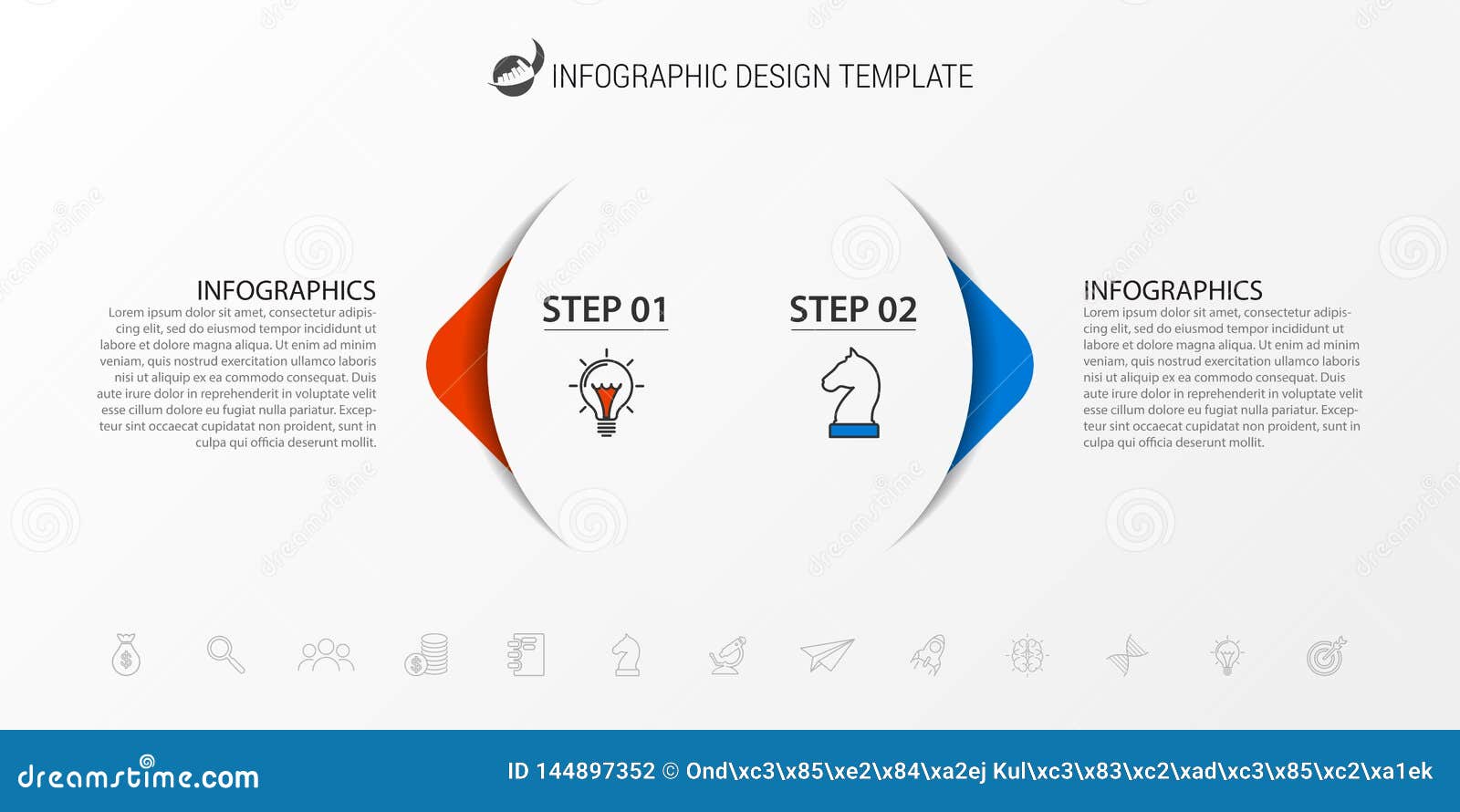 INFOGRAPHIC DESIGN TEMPLATE

INFOGRAPHICS
Lorem ipsum dolor sit amet, consectetur adipiscing elit, sed do eiusmod tempor incididunt ut labore et dolore magna aliqua. Ut enim ad minim veniam, quis nostrud exercitation ullamco laboris nisi ut aliquip ex ea commodo consequat. Duis aute irure dolor in reprehenderit in voluptate velit esse cillum dolore eu fugiat nulla pariatur. Excepteur sint occaecat cupidatat non proident, sunt in culpa qui officia deserunt mollit.

STEP 01

STEP 02

INFOGRAPHICS
Lorem ipsum dolor sit amet, consectetur adipiscing elit, sed do eiusmod tempor incididunt ut labore et dolore magna aliqua. Ut enim ad minim veniam, quis nostrud exercitation ullamco laboris nisi ut aliquip ex ea commodo consequat. Duis aute irure dolor in reprehenderit in voluptate velit esse cillum dolore eu fugiat nulla pariatur. Excepteur sint occaecat cupidatat non proident, sunt in culpa qui officia deserunt mollit.

dreamstime.com
ID 144897352 © Ond\xc3\x85\xe2\x84\xa2ej Kul\xc3\x83\xc2\xad\xc3\x85\xc2\xa1ek